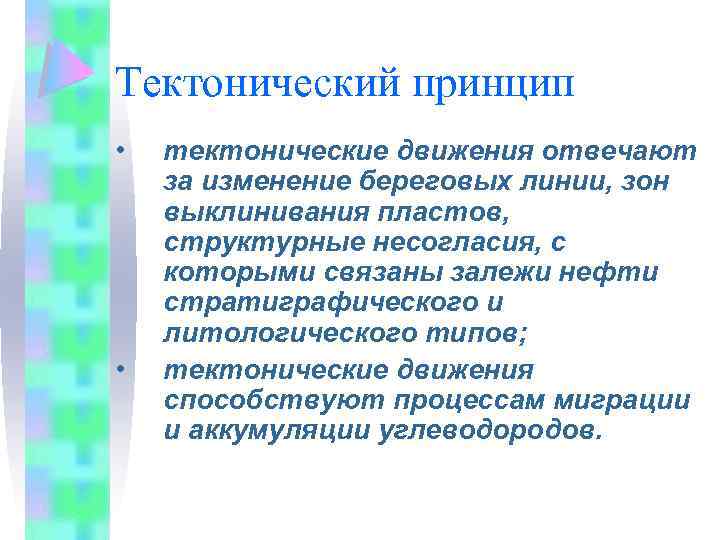 Тектонический принцип

• тектонические движения отвечают за изменение береговых линии, зон выклинивания пластов, структурные несогласия, с которыми связаны залежи нефти стратиграфического и литологического типов;

• тектонические движения способствуют процессам миграции и аккумуляции углеводородов.